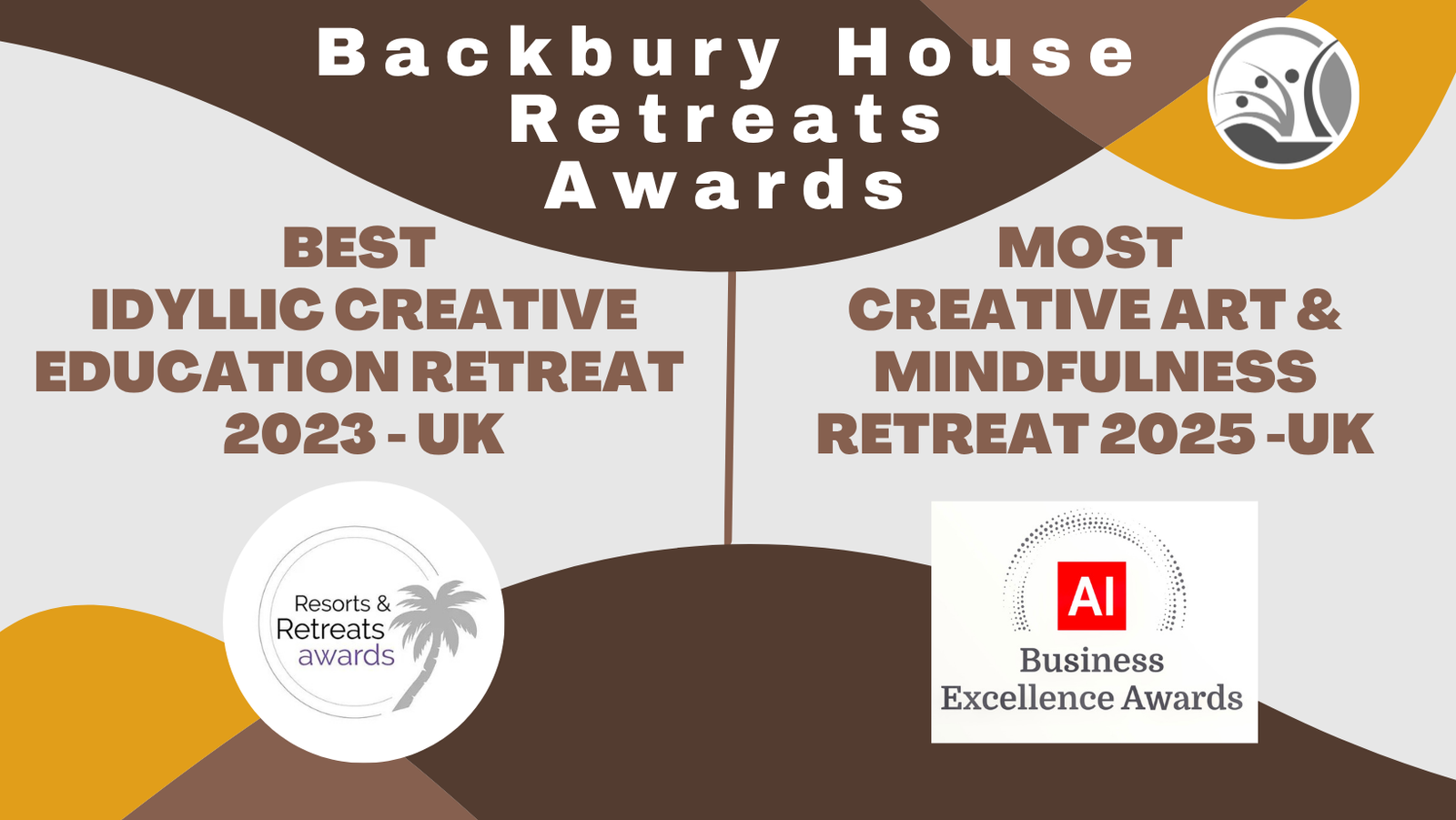 Backbury House Retreats Awards

BEST IDYLLIC CREATIVE EDUCATION RETREAT 2023 - UK

Resorts & Retreats awards

MOST CREATIVE ART & MINDFULNESS RETREAT 2025 -UK

AI

Business Excellence Awards